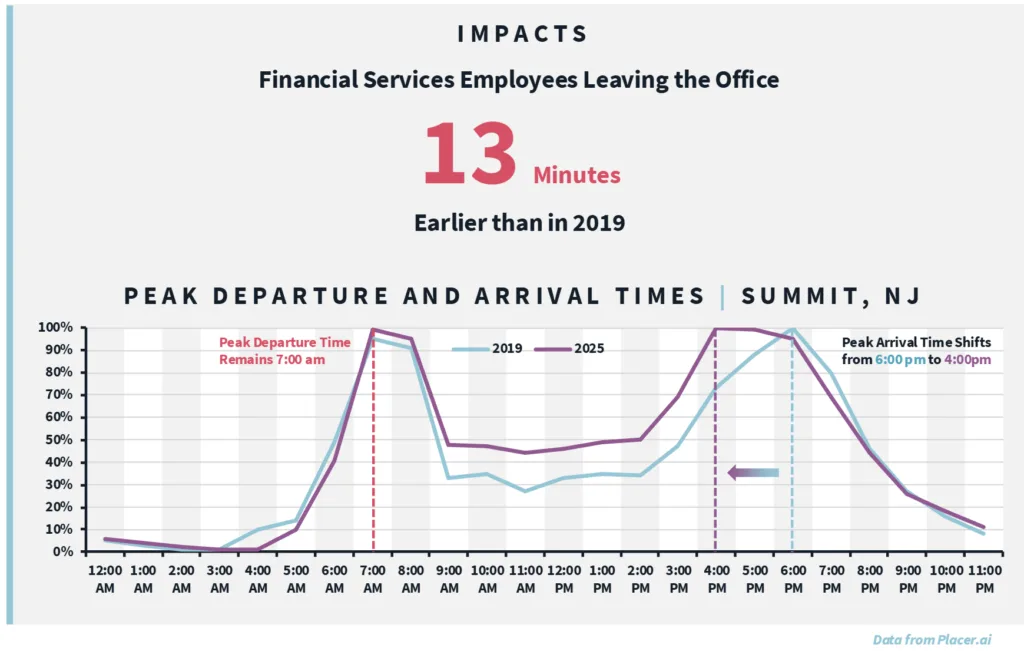 IMPACTS

Financial Services Employees Leaving the Office

13 Minutes

Earlier than in 2019

PEAK DEPARTURE AND ARRIVAL TIMES | SUMMIT, NJ

Peak Departure Time Remains 7:00 am

2019
2025

Peak Arrival Time Shifts from 6:00 pm to 4:00pm

100%
90%
80%
70%
60%
50%
40%
30%
20%
10%
0%

12:00 AM
1:00 AM
2:00 AM
3:00 AM
4:00 AM
5:00 AM
6:00 AM
7:00 AM
8:00 AM
9:00 AM
10:00 AM
11:00 AM
12:00 PM
1:00 PM
2:00 PM
3:00 PM
4:00 PM
5:00 PM
6:00 PM
7:00 PM
8:00 PM
9:00 PM
10:00 PM
11:00 PM

Data from Placer.ai